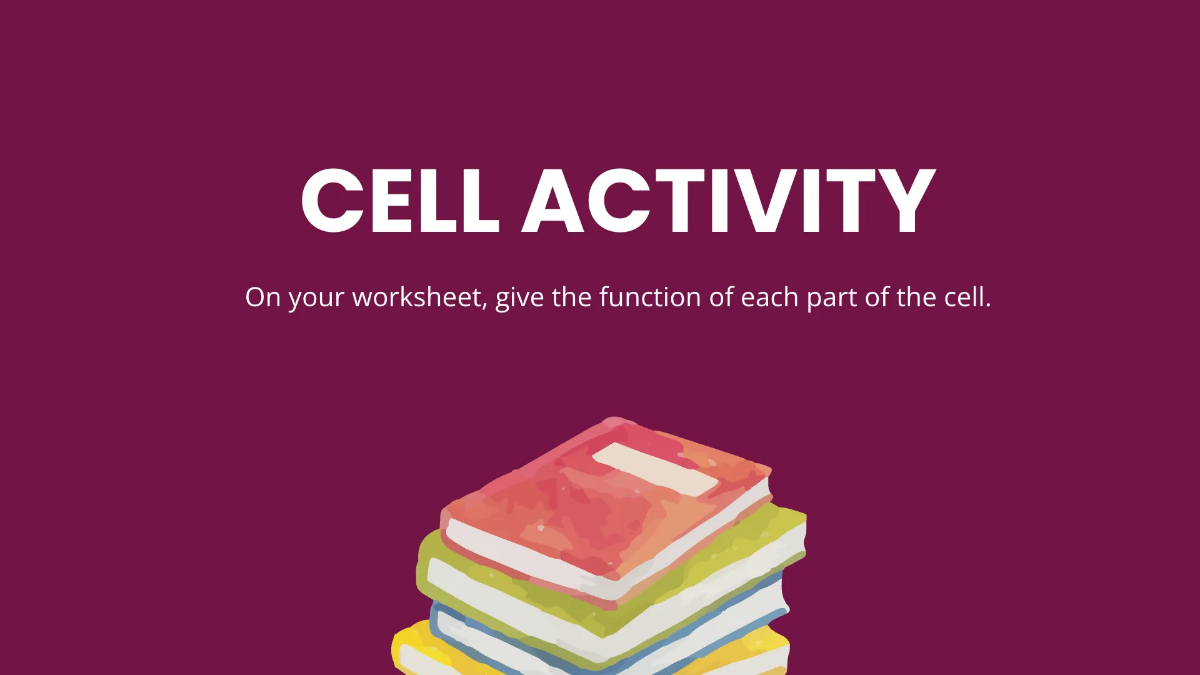 CELL ACTIVITY

On your worksheet, give the function of each part of the cell.